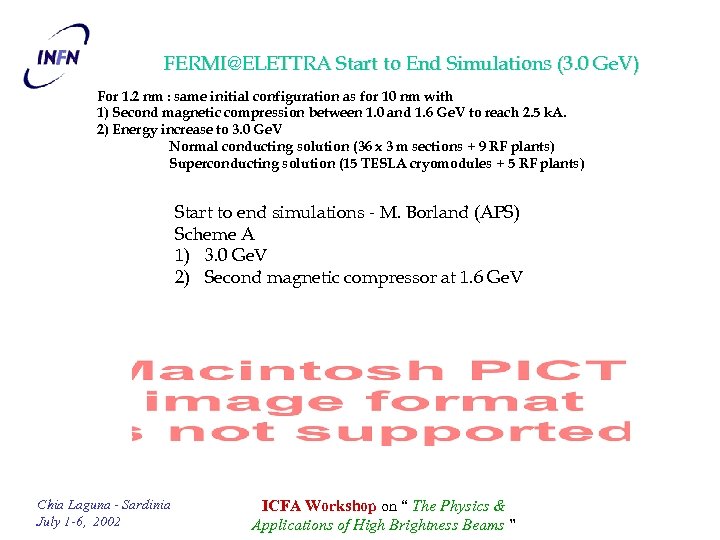 INFN

FERMI@ELETTRA Start to End Simulations (3.0 GeV)

For 1.2 nm : same initial configuration as for 10 nm with
1) Second magnetic compression between 1.0 and 1.6 GeV to reach 2.5 kA.
2) Energy increase to 3.0 GeV
Normal conducting solution (36 x 3 m sections + 9 RF plants)
Superconducting solution (15 TESLA cryomodules + 5 RF plants)

Start to end simulations - M. Borland (APS)
Scheme A
1) 3.0 GeV
2) Second magnetic compressor at 1.6 GeV

Macintosh PICT
image format
s not supported

Chia Laguna - Sardinia
July 1-6, 2002

ICFA Workshop on " The Physics & Applications of High Brightness Beams "